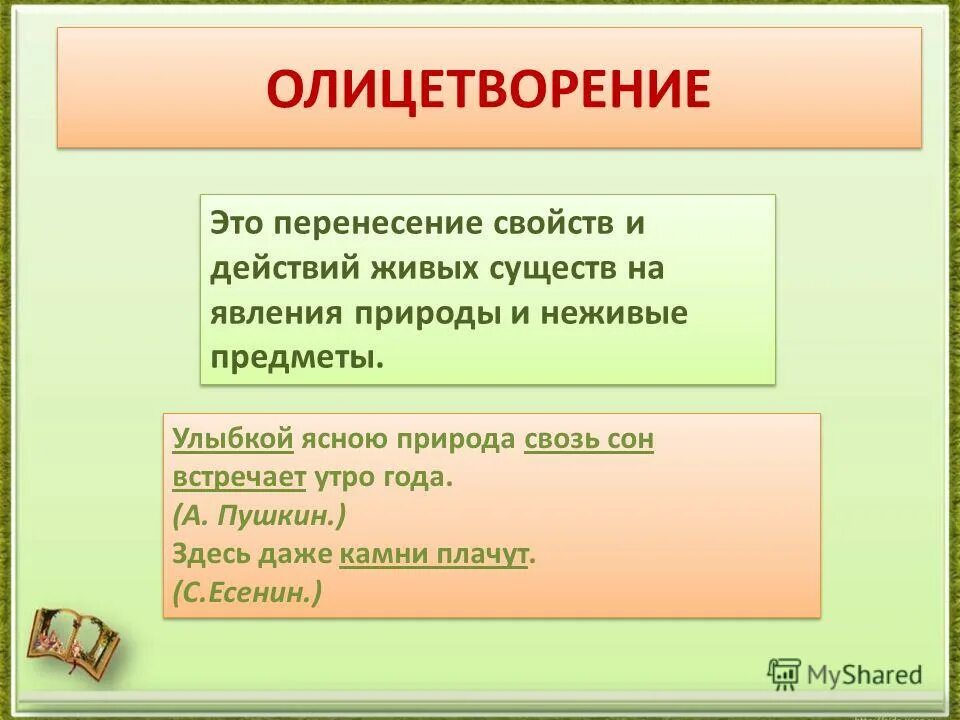 ОЛИЦЕТВОРЕНИЕ

Это перенесение свойств и действий живых существ на явления природы и неживые предметы.

Улыбкой ясною природа сквозь сон встречает утро года.
(А. Пушкин.)
Здесь даже камни плачут.
(С.Есенин.)

MyShared